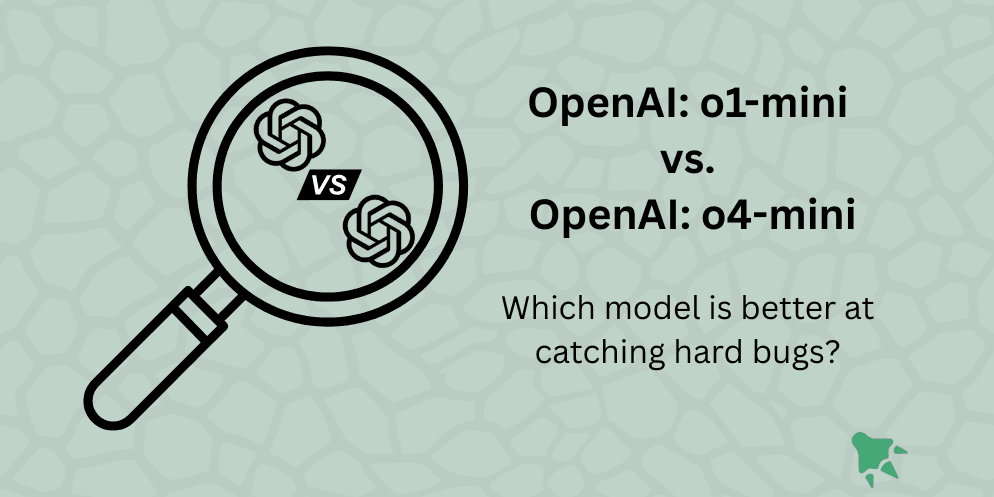 VS

OpenAI: o1-mini
vs.
OpenAI: o4-mini

Which model is better at catching hard bugs?